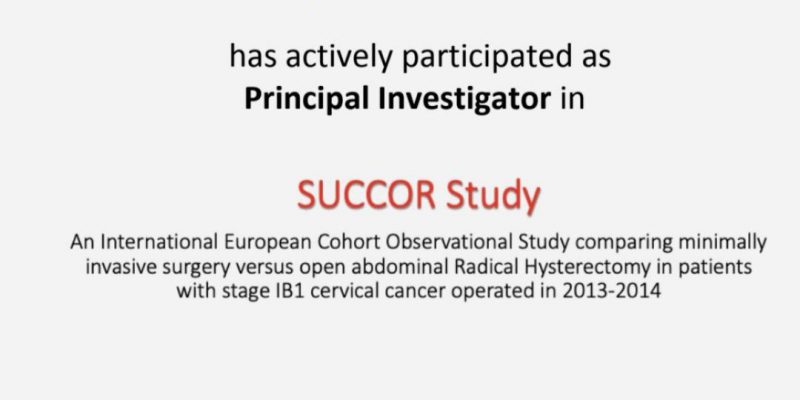 has actively participated as
Principal Investigator in

SUCCOR Study

An International European Cohort Observational Study comparing minimally invasive surgery versus open abdominal Radical Hysterectomy in patients with stage IB1 cervical cancer operated in 2013-2014